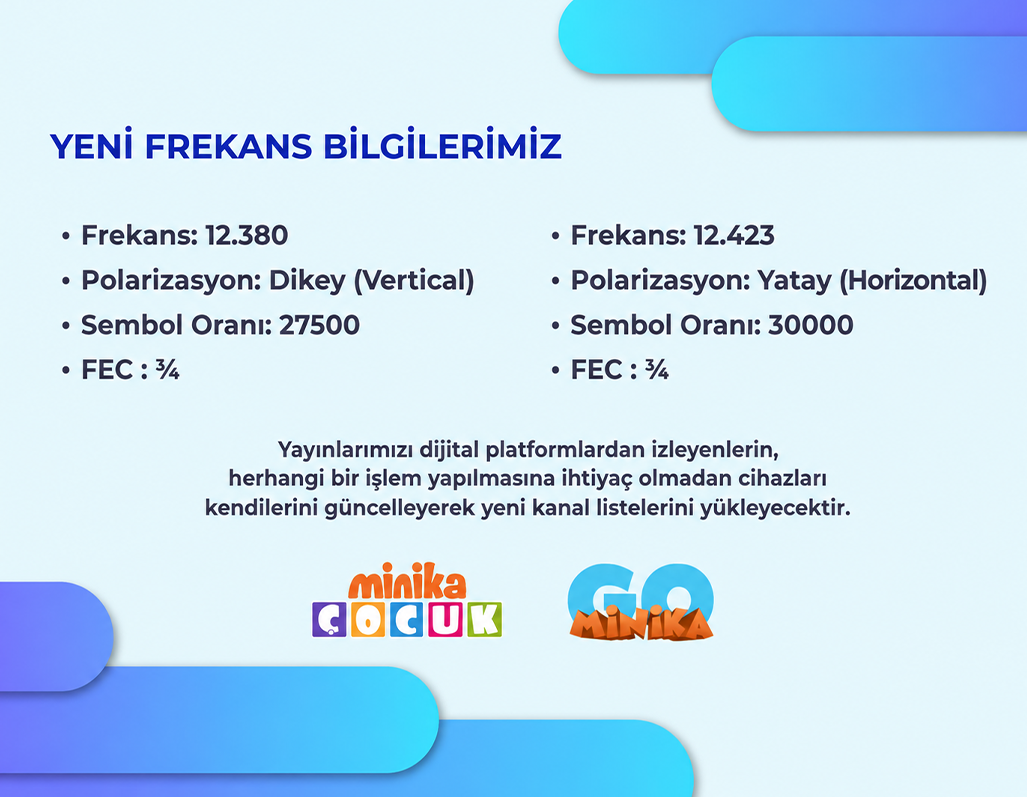 YENİ FREKANS BİLGİLERİMİZ

• Frekans: 12.380
• Polarizasyon: Dikey (Vertical)
• Sembol Oranı: 27500
• FEC : ¾

• Frekans: 12.423
• Polarizasyon: Yatay (Horizontal)
• Sembol Oranı: 30000
• FEC : ¾

Yayınlarımızı dijital platformlardan izleyenlerin, herhangi bir işlem yapılmasına ihtiyaç olmadan cihazları kendilerini güncelleyerek yeni kanal listelerini yükleyecektir.

minika ÇOCUK

GO MİNİKA